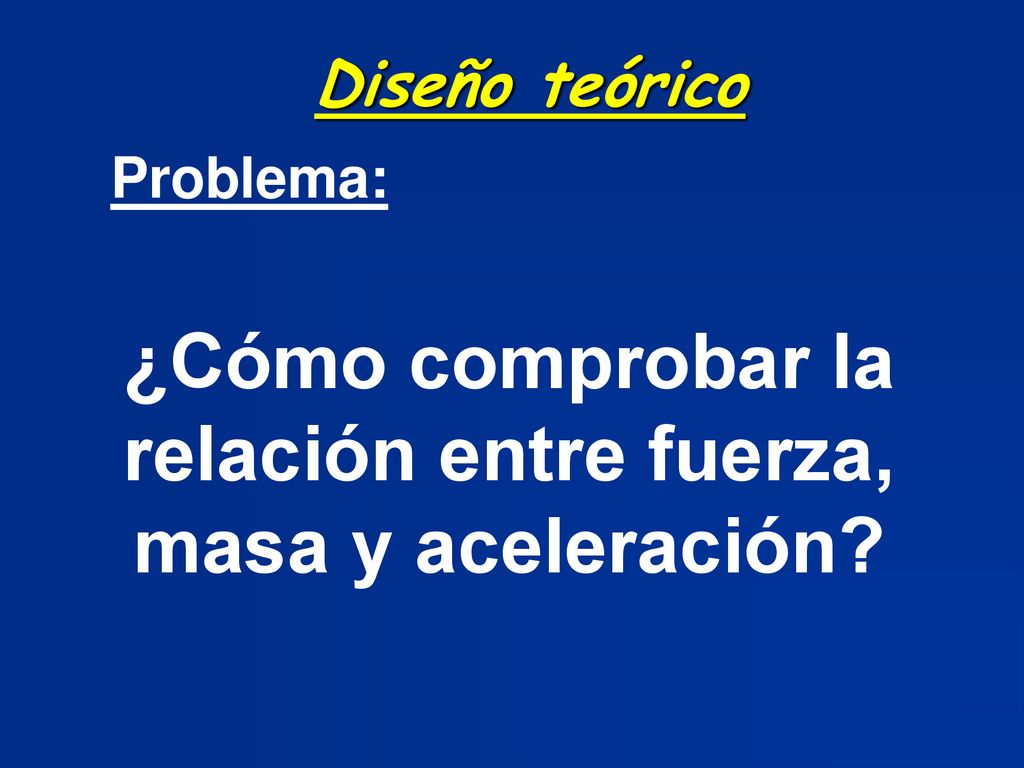 Diseño teórico

Problema:

¿Cómo comprobar la relación entre fuerza, masa y aceleración?